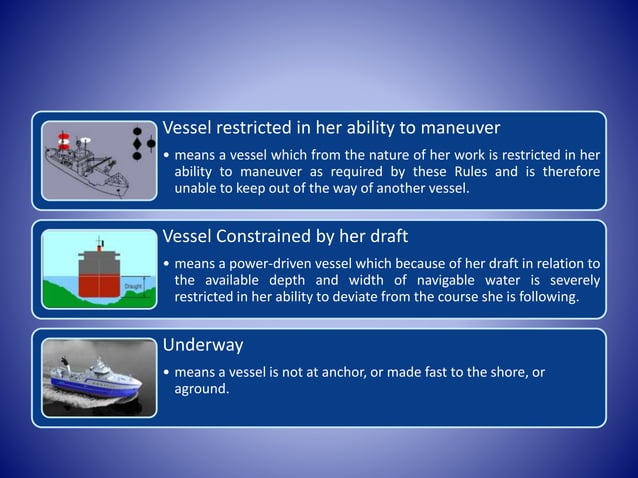 Vessel restricted in her ability to maneuver

• means a vessel which from the nature of her work is restricted in her ability to maneuver as required by these Rules and is therefore unable to keep out of the way of another vessel.

Draught

Vessel Constrained by her draft

• means a power-driven vessel which because of her draft in relation to the available depth and width of navigable water is severely restricted in her ability to deviate from the course she is following.

Underway

• means a vessel is not at anchor, or made fast to the shore, or aground.